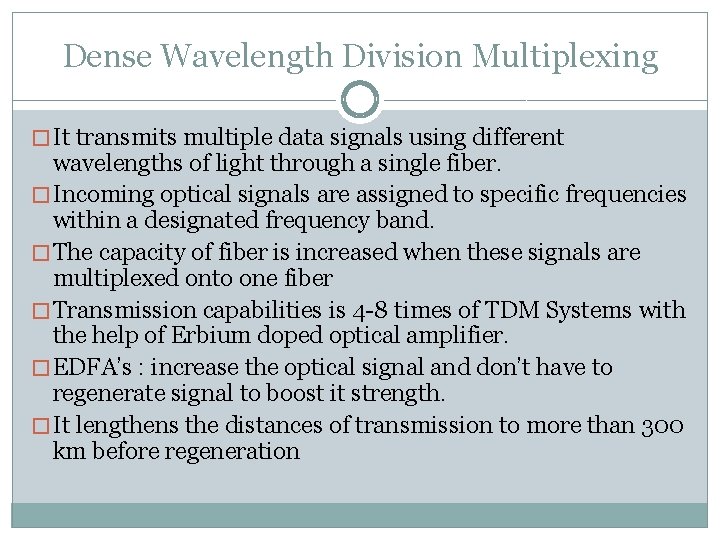 Dense Wavelength Division Multiplexing

□ It transmits multiple data signals using different wavelengths of light through a single fiber.

□ Incoming optical signals are assigned to specific frequencies within a designated frequency band.

□ The capacity of fiber is increased when these signals are multiplexed onto one fiber

□ Transmission capabilities is 4-8 times of TDM Systems with the help of Erbium doped optical amplifier.

□ EDFA's : increase the optical signal and don't have to regenerate signal to boost it strength.

□ It lengthens the distances of transmission to more than 300 km before regeneration